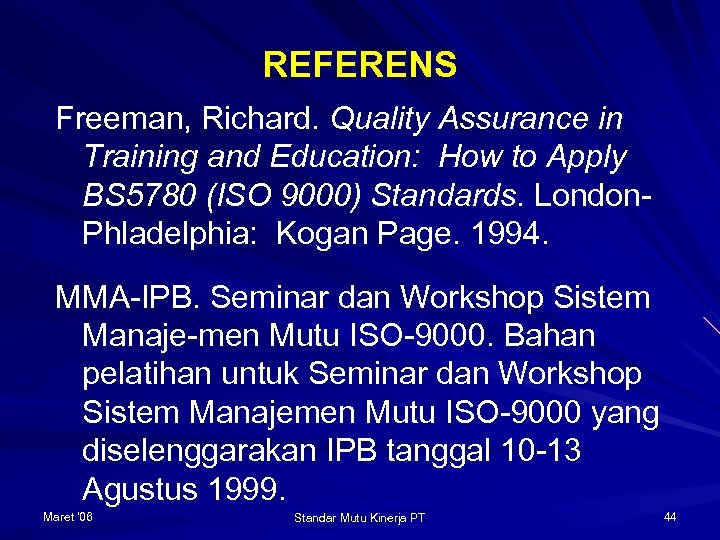 REFERENS

Freeman, Richard. Quality Assurance in Training and Education: How to Apply BS5780 (ISO 9000) Standards. London-Phladelphia: Kogan Page. 1994.

MMA-IPB. Seminar dan Workshop Sistem Manaje-men Mutu ISO-9000. Bahan pelatihan untuk Seminar dan Workshop Sistem Manajemen Mutu ISO-9000 yang diselenggarakan IPB tanggal 10-13 Agustus 1999.

Maret '06

Standar Mutu Kinerja PT

44